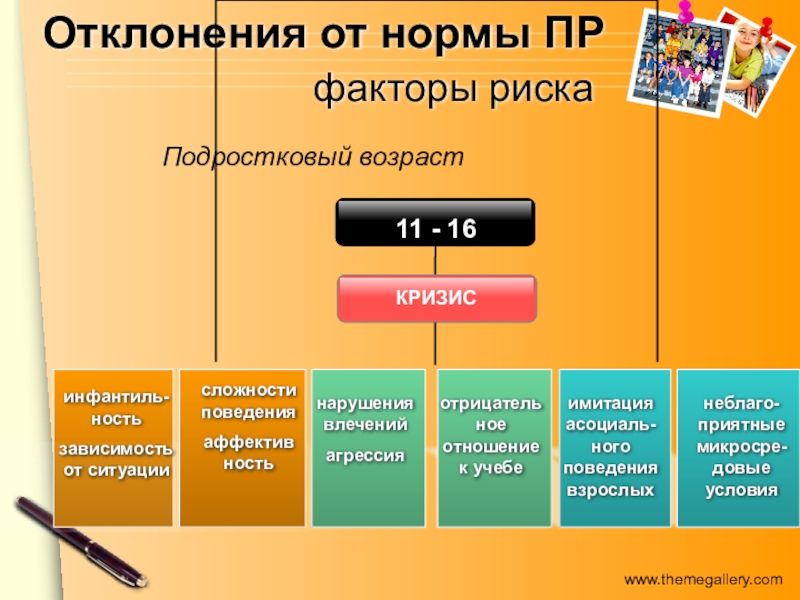 Отклонения от нормы ПР

факторы риска

Подростковый возраст

11 - 16

КРИЗИС

инфантильность

зависимость от ситуации

сложности поведения

аффективность

нарушения влечений

агрессия

отрицательное отношение к учебе

имитация асоциального поведения взрослых

неблагоприятные микросредовые условия

www.themegallery.com